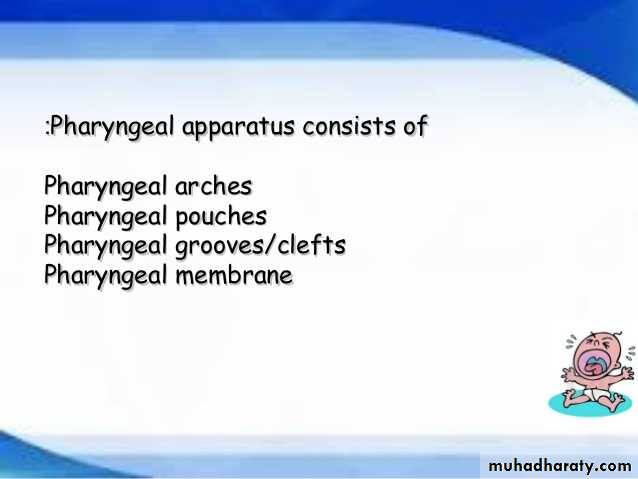 :Pharyngeal apparatus consists of

Pharyngeal arches
Pharyngeal pouches
Pharyngeal grooves/clefts
Pharyngeal membrane

muhadharaty.com